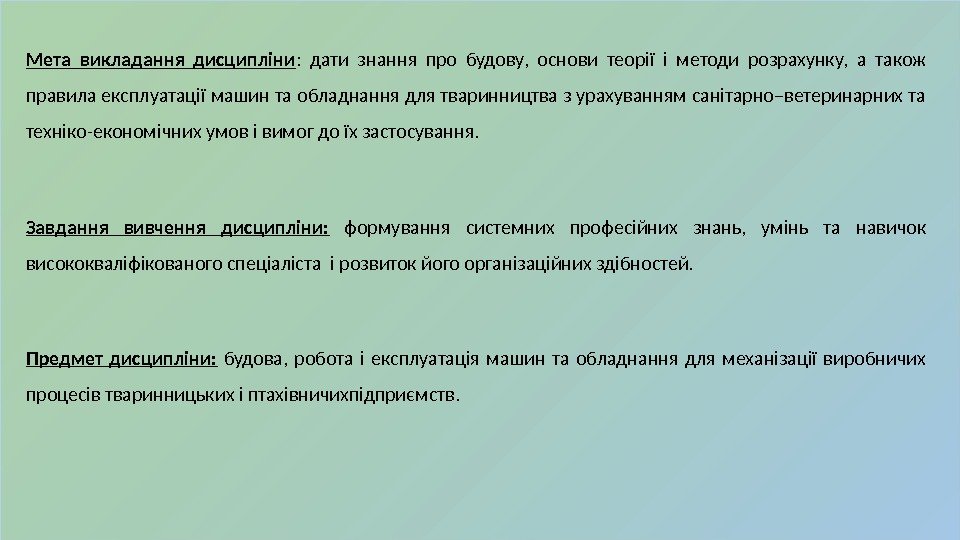 Мета викладання дисципліни: дати знання про будову, основи теорії і методи розрахунку, а також правила експлуатації машин та обладнання для тваринництва з урахуванням санітарно–ветеринарних та техніко-економічних умов і вимог до їх застосування.

Завдання вивчення дисципліни: формування системних професійних знань, умінь та навичок висококваліфікованого спеціаліста і розвиток його організаційних здібностей.

Предмет дисципліни: будова, робота і експлуатація машин та обладнання для механізації виробничих процесів тваринницьких і птахівничихпідприємств.